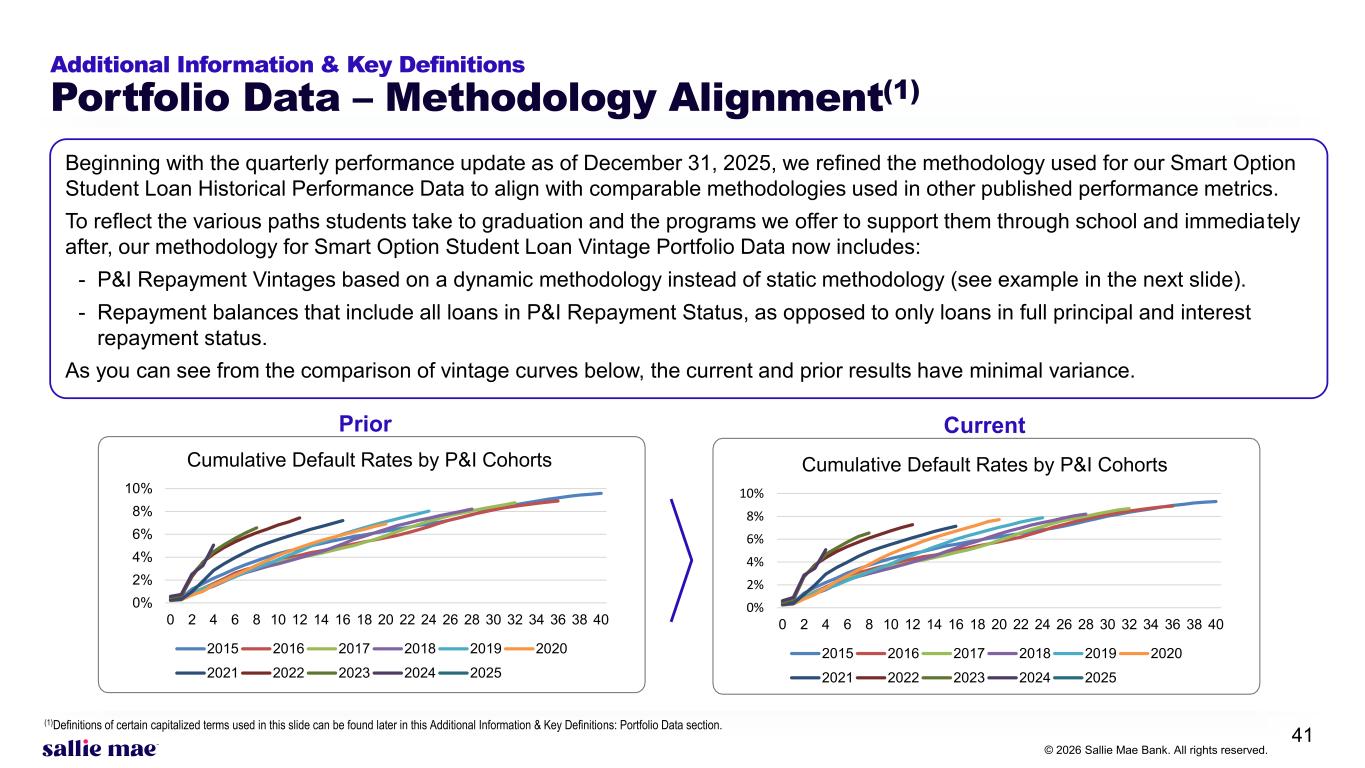 Additional Information & Key Definitions

Portfolio Data – Methodology Alignment$^{(1)}$

Beginning with the quarterly performance update as of December 31, 2025, we refined the methodology used for our Smart Option Student Loan Historical Performance Data to align with comparable methodologies used in other published performance metrics.

To reflect the various paths students take to graduation and the programs we offer to support them through school and immediately after, our methodology for Smart Option Student Loan Vintage Portfolio Data now includes:

- P&I Repayment Vintages based on a dynamic methodology instead of static methodology (see example in the next slide).
- Repayment balances that include all loans in P&I Repayment Status, as opposed to only loans in full principal and interest repayment status.

As you can see from the comparison of vintage curves below, the current and prior results have minimal variance.

Prior

Cumulative Default Rates by P&I Cohorts

10%
8%
6%
4%
2%
0%

0 2 4 6 8 10 12 14 16 18 20 22 24 26 28 30 32 34 36 38 40

2015 2016 2017 2018 2019 2020
2021 2022 2023 2024 2025

Current

Cumulative Default Rates by P&I Cohorts

10%
8%
6%
4%
2%
0%

0 2 4 6 8 10 12 14 16 18 20 22 24 26 28 30 32 34 36 38 40

2015 2016 2017 2018 2019 2020
2021 2022 2023 2024 2025

$^{(1)}$Definitions of certain capitalized terms used in this slide can be found later in this Additional Information & Key Definitions: Portfolio Data section.

sallie mae

41

© 2026 Sallie Mae Bank. All rights reserved.